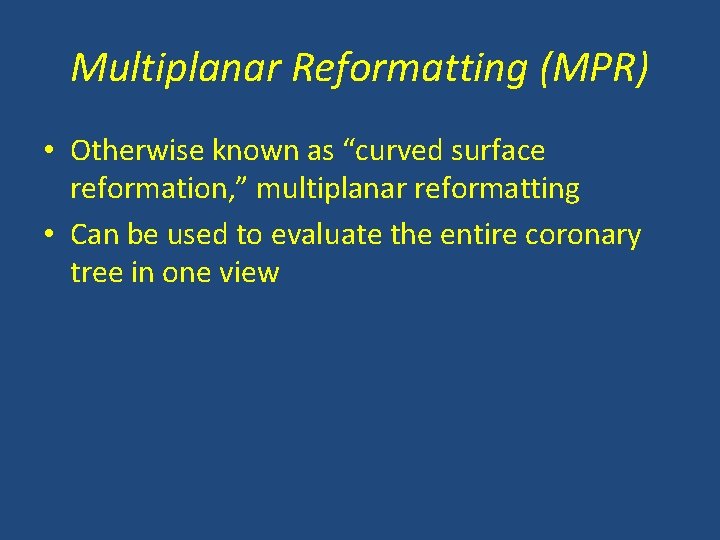 Multiplanar Reformatting (MPR)

• Otherwise known as “curved surface reformation,” multiplanar reformatting

• Can be used to evaluate the entire coronary tree in one view